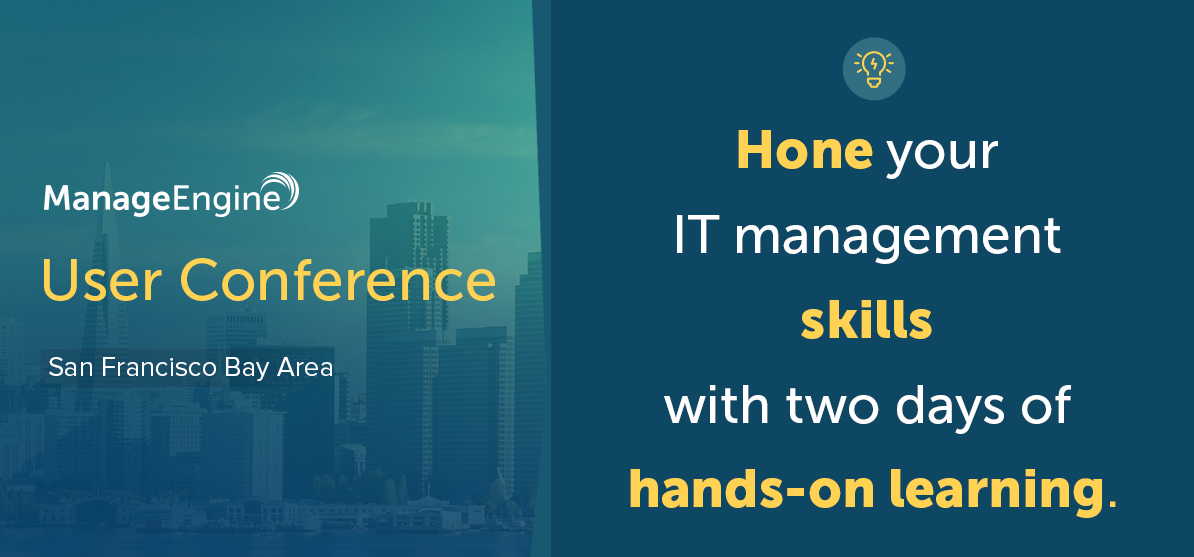 ManageEngine

User Conference

San Francisco Bay Area

Hone your IT management skills with two days of hands-on learning.